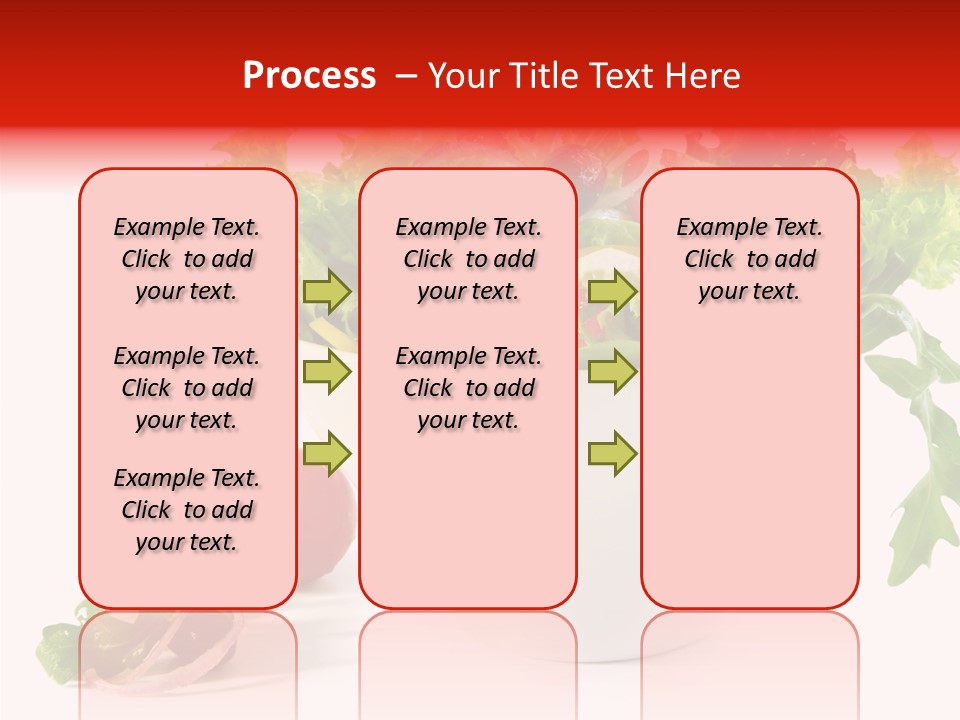 Process – Your Title Text Here

Example Text. Click to add your text.

Example Text. Click to add your text.

Example Text. Click to add your text.

Example Text. Click to add your text.

Example Text. Click to add your text.

Example Text. Click to add your text.